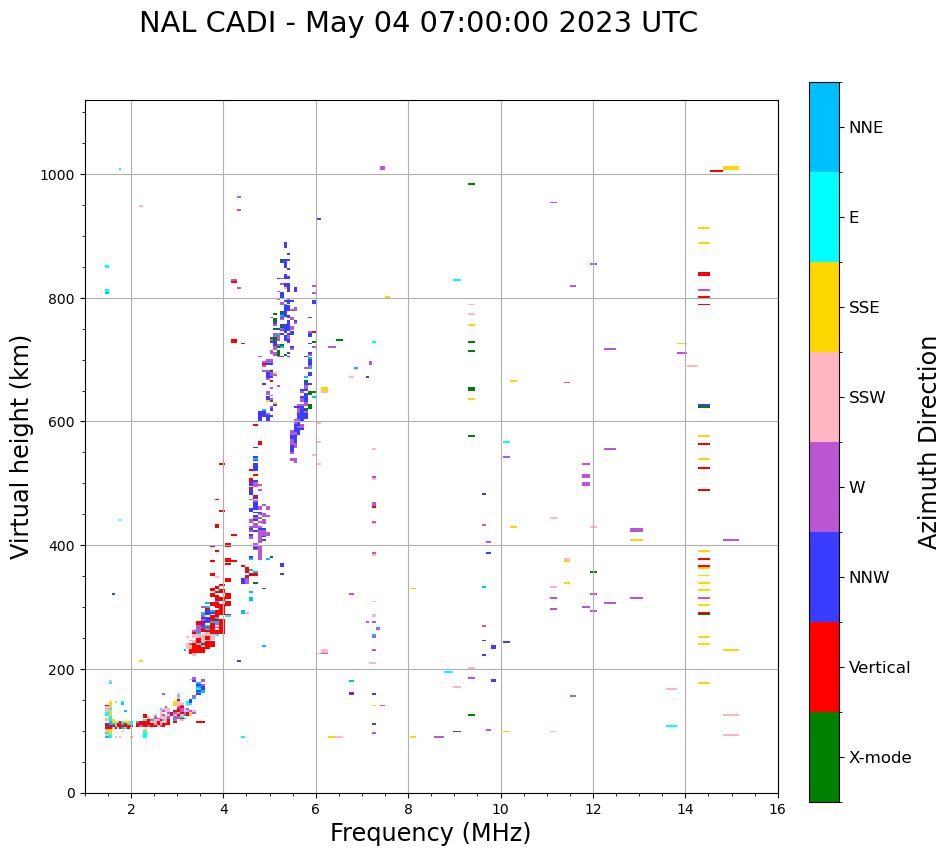 NAL CADI - May 04 07:00:00 2023 UTC

Virtual height (km)

1000
800
600
400
200
0

2
4
6
8
10
12
14
16

Frequency (MHz)

NNE
E
SSE
SSW
W
NNW
Vertical
X-mode

Azimuth Direction